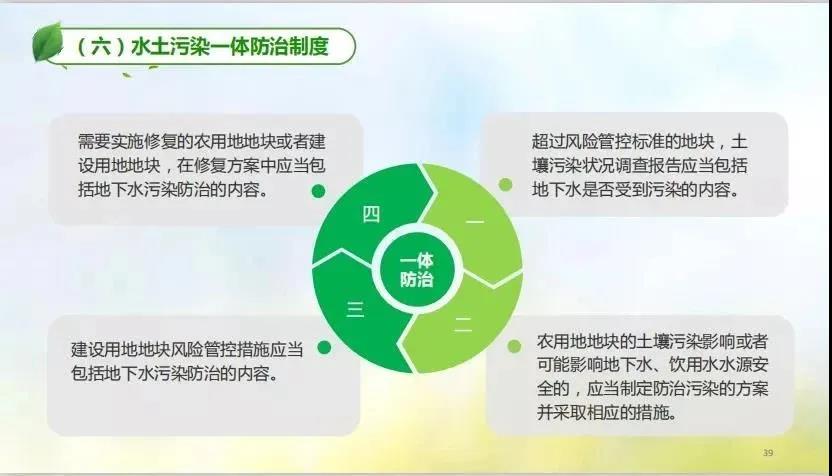 （六）水土污染一体防治制度

需要实施修复的农用地地块或者建设用地地块，在修复方案中应当包括地下水污染防治的内容。

超过风险管控标准的地块，土壤污染状况调查报告应当包括地下水是否受到污染的内容。

四

一

一体防治

三

二

建设用地地块风险管控措施应当包括地下水污染防治的内容。

农用地地块的土壤污染影响或者可能影响地下水、饮用水水源安全的，应当制定防治污染的方案并采取相应的措施。

39